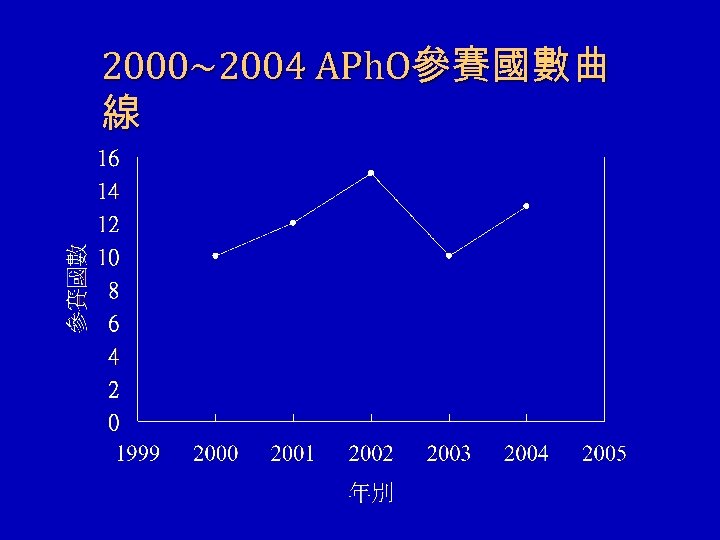 2000~2004 APhO參賽國數曲線

16
14
12
10
8
6
4
2
0

參賽國數

1999 2000 2001 2002 2003 2004 2005

年別